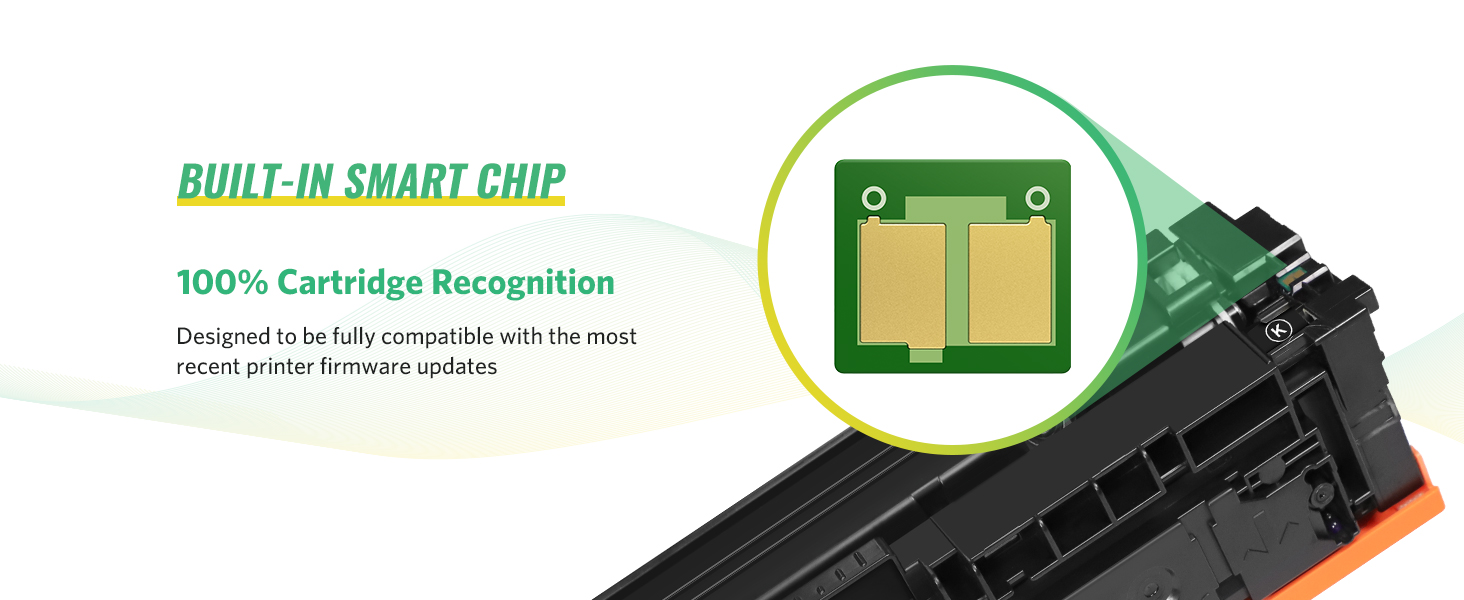 BUILT-IN SMART CHIP

100% Cartridge Recognition

Designed to be fully compatible with the most recent printer firmware updates

K